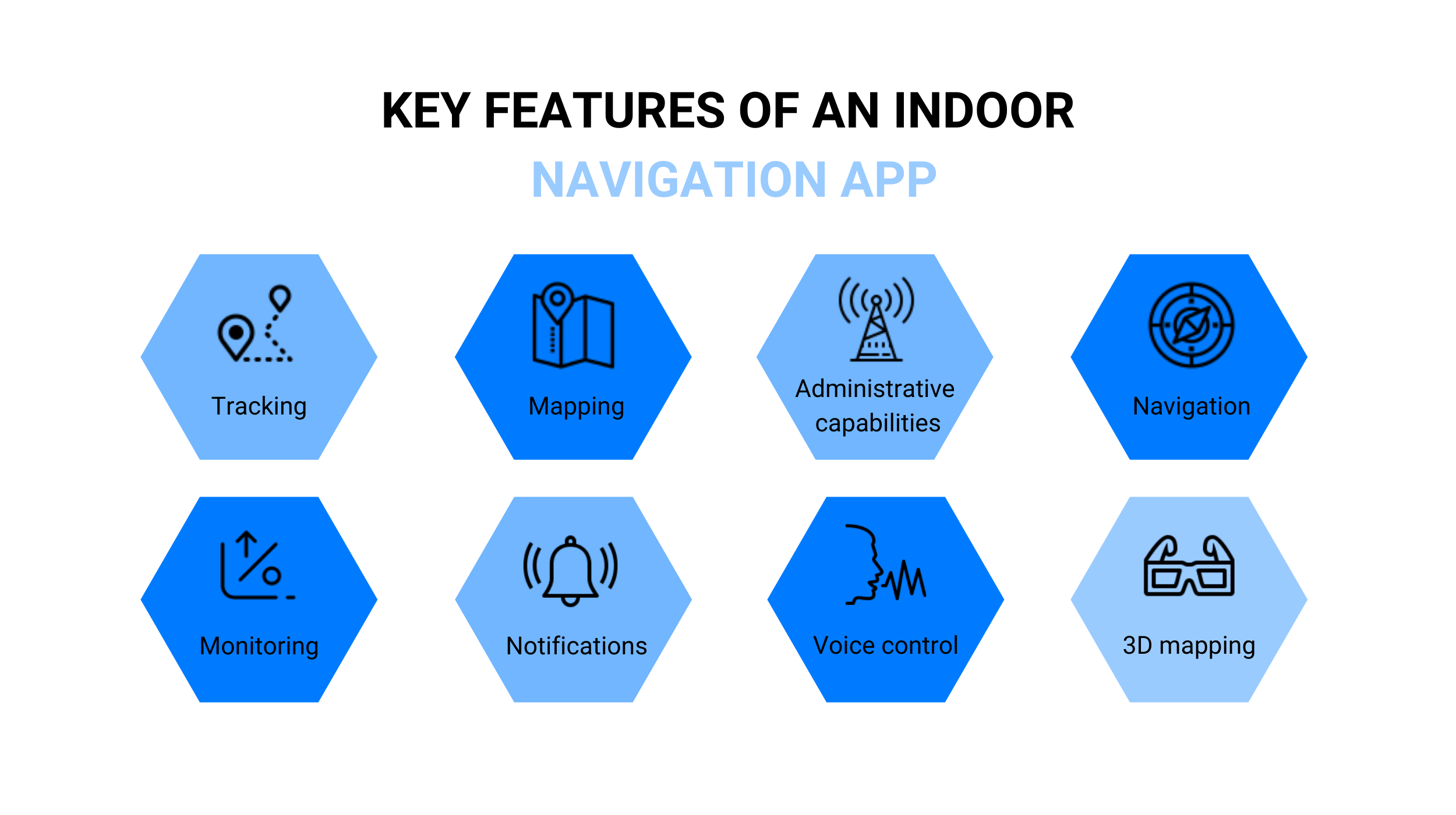 KEY FEATURES OF AN INDOOR
NAVIGATION APP

Tracking

Mapping

Administrative capabilities

Navigation

Monitoring

Notifications

Voice control

3D mapping